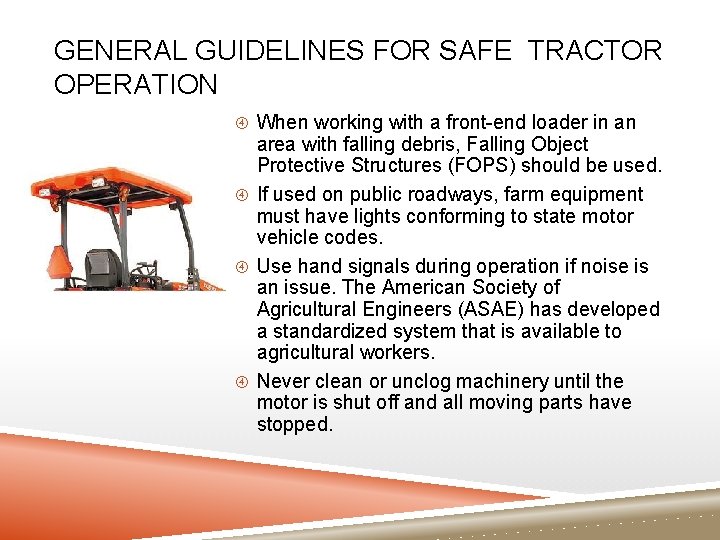 GENERAL GUIDELINES FOR SAFE TRACTOR OPERATION

④ When working with a front-end loader in an area with falling debris, Falling Object Protective Structures (FOPS) should be used.

④ If used on public roadways, farm equipment must have lights conforming to state motor vehicle codes.

④ Use hand signals during operation if noise is an issue. The American Society of Agricultural Engineers (ASAE) has developed a standardized system that is available to agricultural workers.

④ Never clean or unclog machinery until the motor is shut off and all moving parts have stopped.